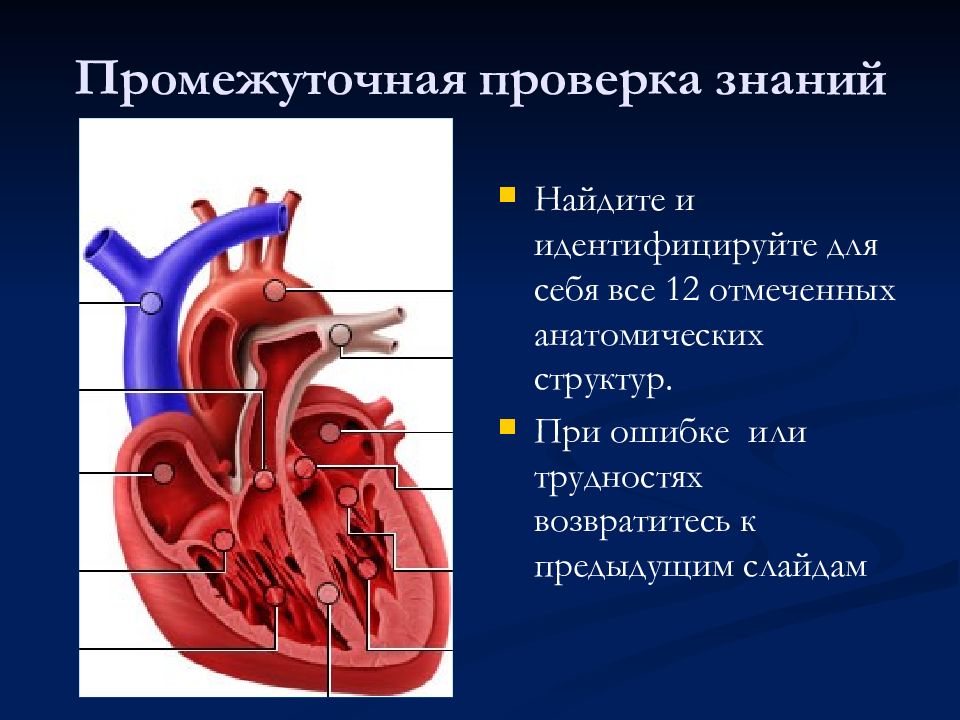 Промежуточная проверка знаний

Найдите и идентифицируйте для себя все 12 отмеченных анатомических структур.

При ошибке или трудностях возвратитесь к предыдущим слайдам